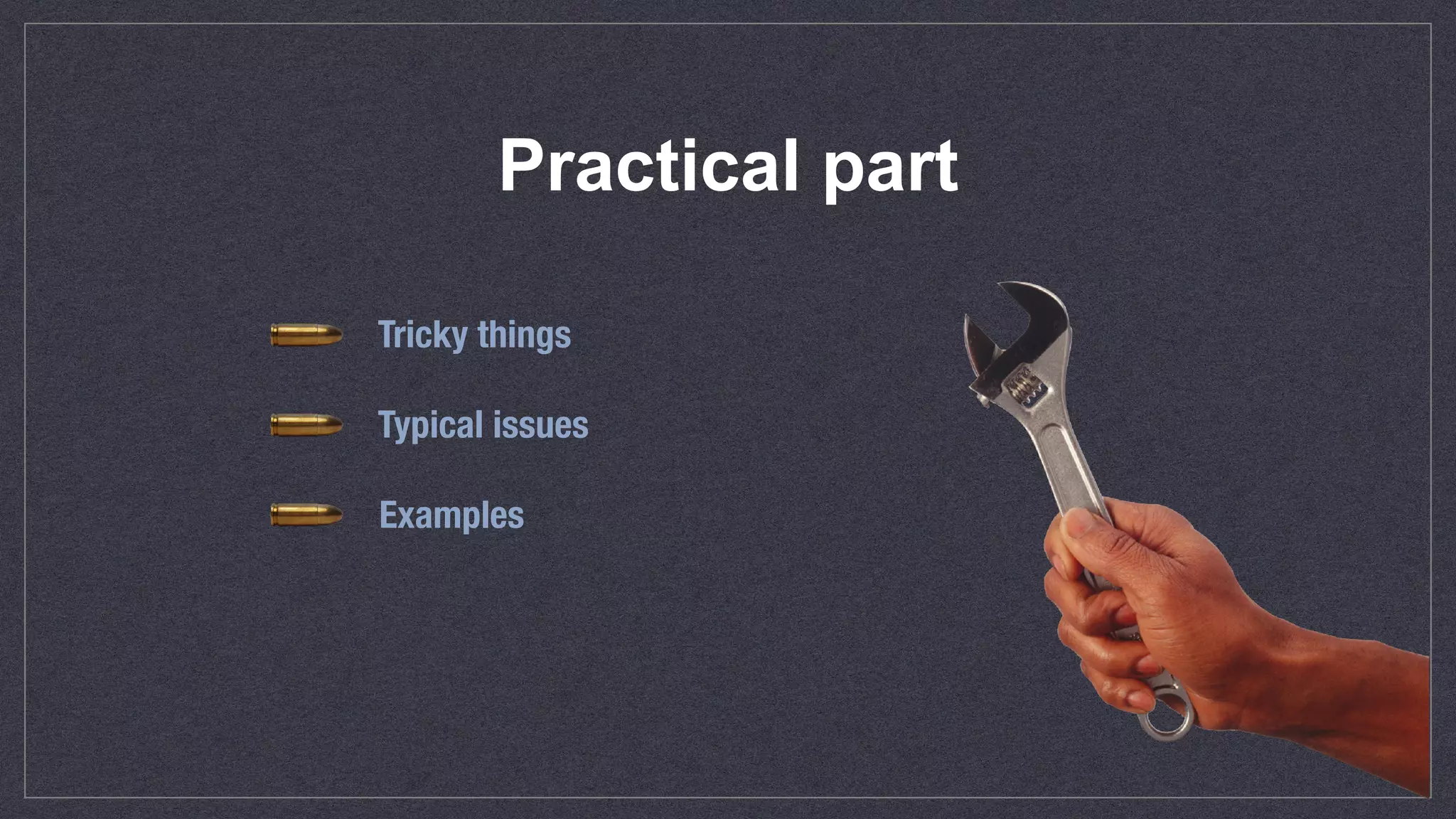 Practical part

Tricky things

Typical issues

Examples